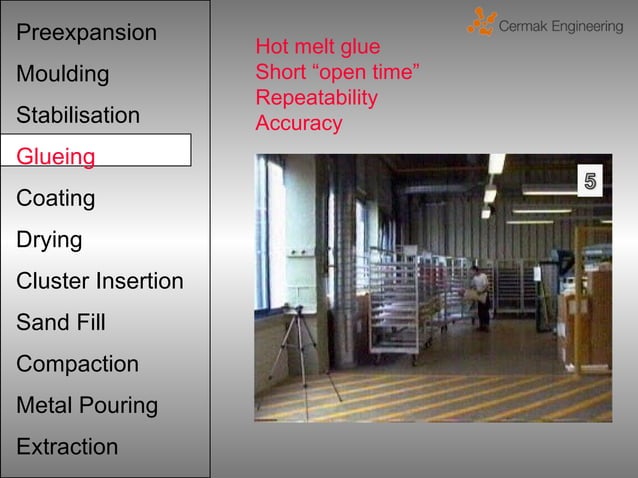 Preexpansion
Moulding
Stabilisation
Glueing
Coating
Drying
Cluster Insertion
Sand Fill
Compaction
Metal Pouring
Extraction

Cermak Engineering

Hot melt glue
Short “open time”
Repeatability
Accuracy

5